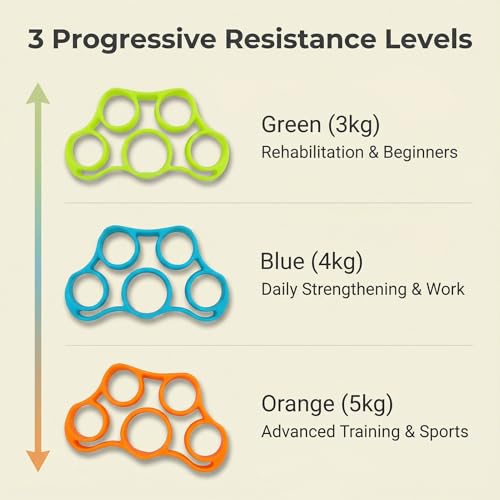 3 Progressive Resistance Levels

Green (3kg)
Rehabilitation & Beginners

Blue (4kg)
Daily Strengthening & Work

Orange (5kg)
Advanced Training & Sports